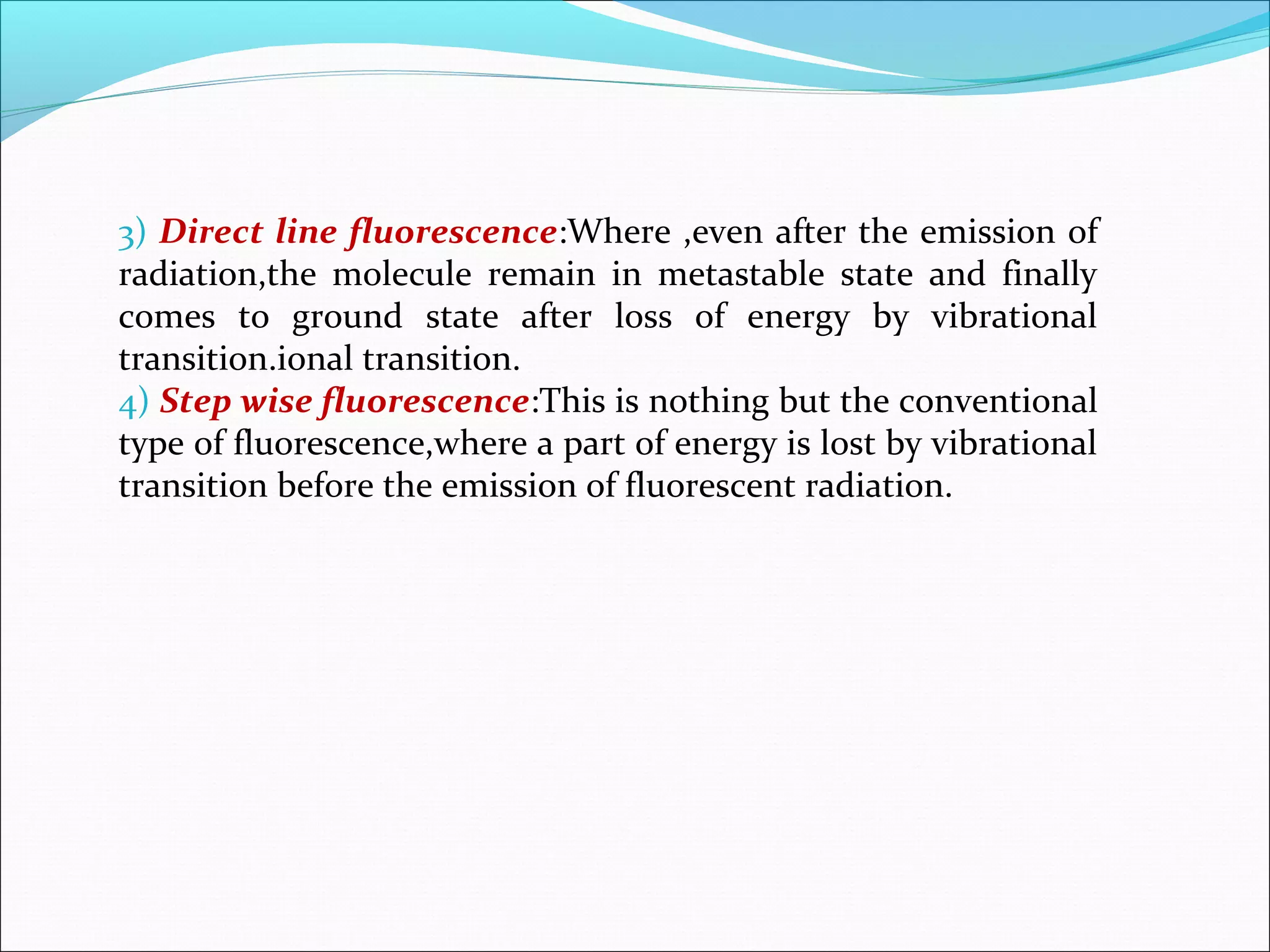 3) Direct line fluorescence:Where ,even after the emission of radiation,the molecule remain in metastable state and finally comes to ground state after loss of energy by vibrational transition.ional transition.
4) Step wise fluorescence:This is nothing but the conventional type of fluorescence,where a part of energy is lost by vibrational transition before the emission of fluorescent radiation.